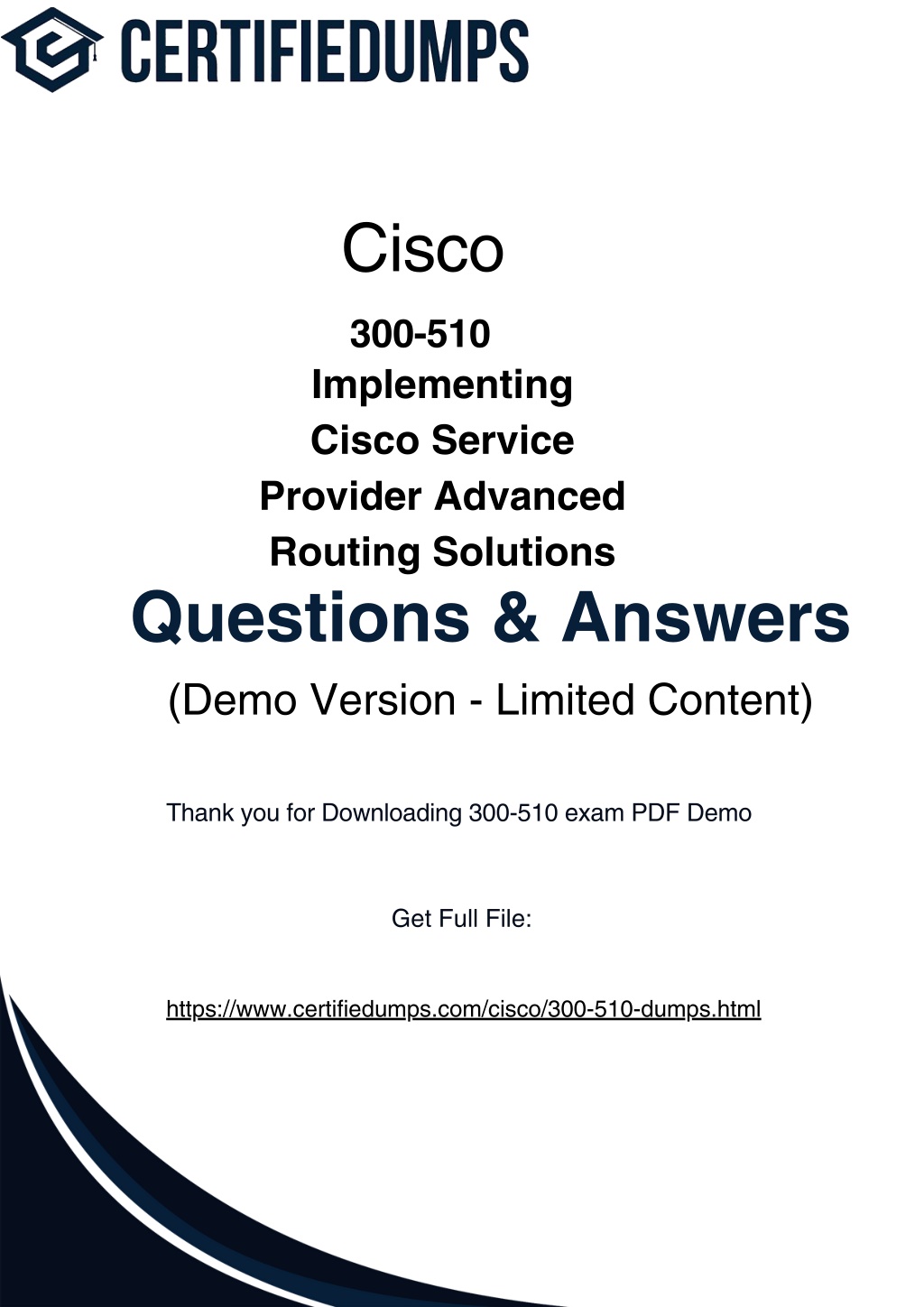 CERTIFIEDUMPS

Cisco

300-510
Implementing
Cisco Service
Provider Advanced
Routing Solutions

Questions & Answers

(Demo Version - Limited Content)

Thank you for Downloading 300-510 exam PDF Demo

Get Full File:

https://www.certifiedumps.com/cisco/300-510-dumps.html